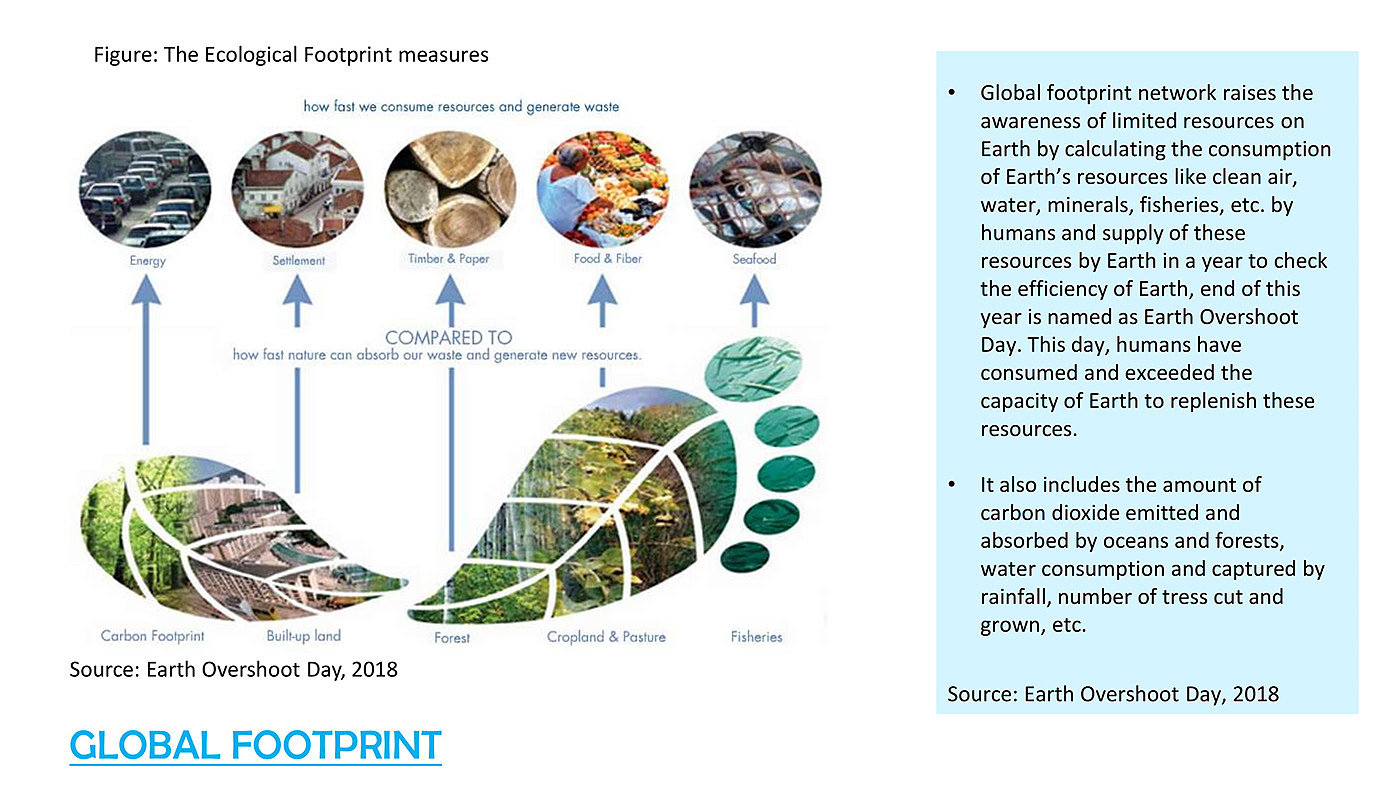 Figure: The Ecological Footprint measures

how fast we consume resources and generate waste

Energy

Settlement

Timber & Paper

Food & Fiber

Seafood

COMPARED TO
how fast nature can absorb our waste and generate new resources.

Carbon Footprint

Built-up land

Forest

Cropland & Pasture

Fisheries

Source: Earth Overshoot Day, 2018

GLOBAL FOOTPRINT

• Global footprint network raises the awareness of limited resources on Earth by calculating the consumption of Earth's resources like clean air, water, minerals, fisheries, etc. by humans and supply of these resources by Earth in a year to check the efficiency of Earth, end of this year is named as Earth Overshoot Day. This day, humans have consumed and exceeded the capacity of Earth to replenish these resources.

• It also includes the amount of carbon dioxide emitted and absorbed by oceans and forests, water consumption and captured by rainfall, number of tress cut and grown, etc.

Source: Earth Overshoot Day, 2018